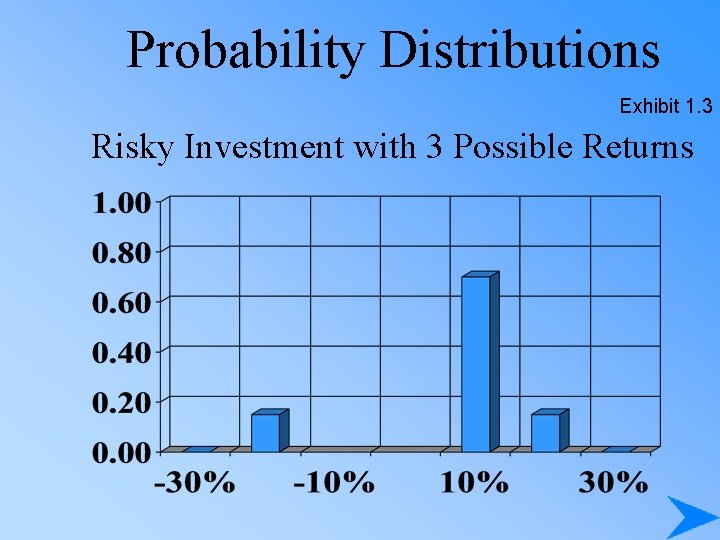 Probability Distributions

Exhibit 1.3

Risky Investment with 3 Possible Returns

1.00
0.80
0.60
0.40
0.20
0.00

-30% -10% 10% 30%